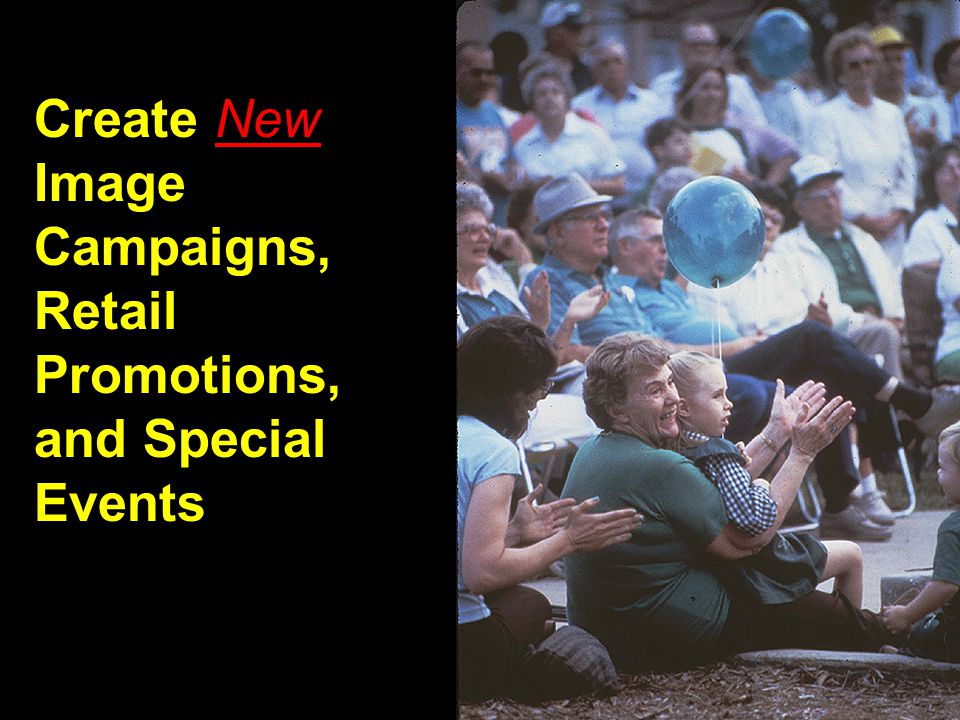 Create New Image Campaigns, Retail Promotions, and Special Events